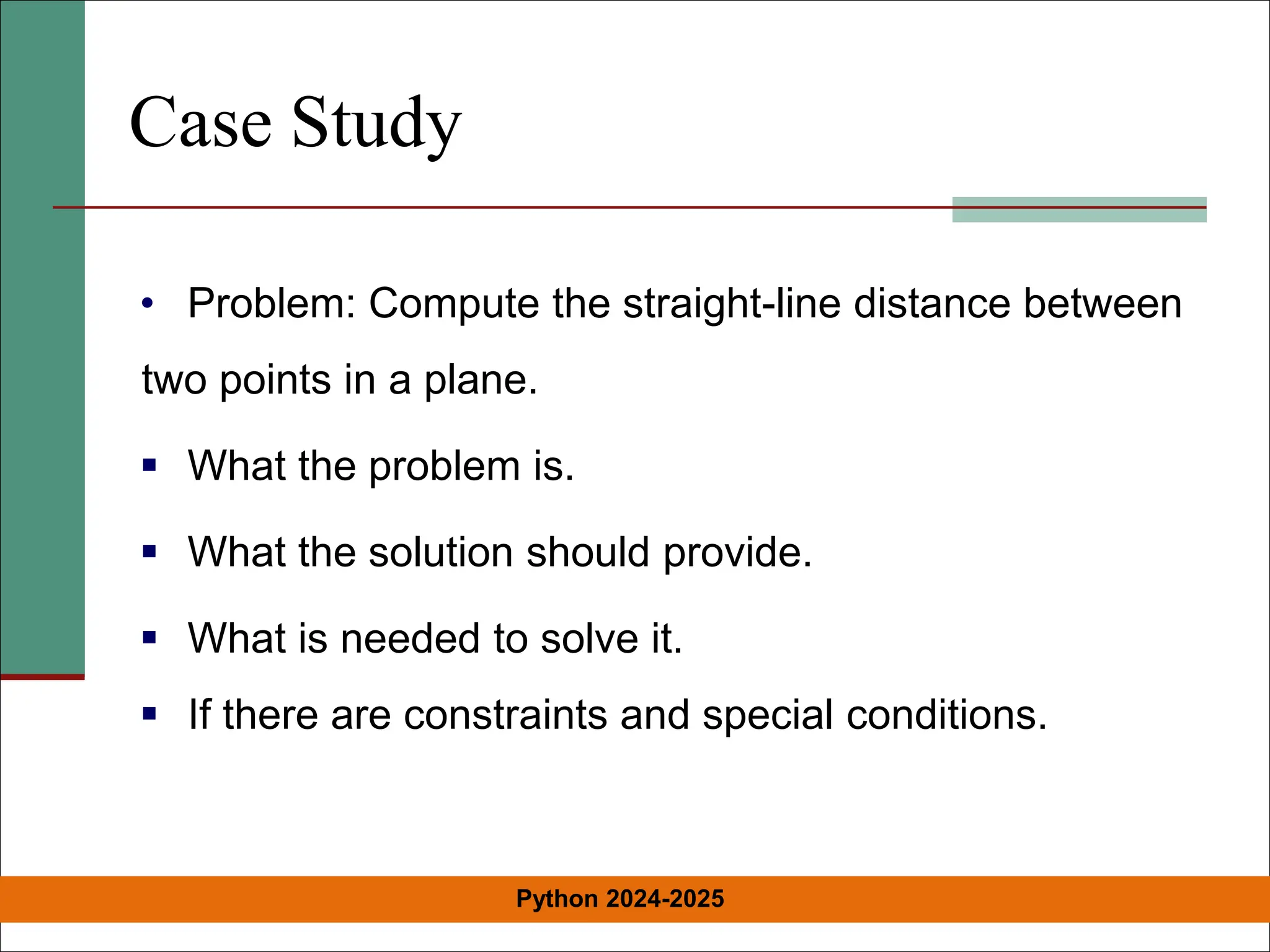 Case Study

• Problem: Compute the straight-line distance between two points in a plane.

▪ What the problem is.

▪ What the solution should provide.

▪ What is needed to solve it.

▪ If there are constraints and special conditions.

Python 2024-2025